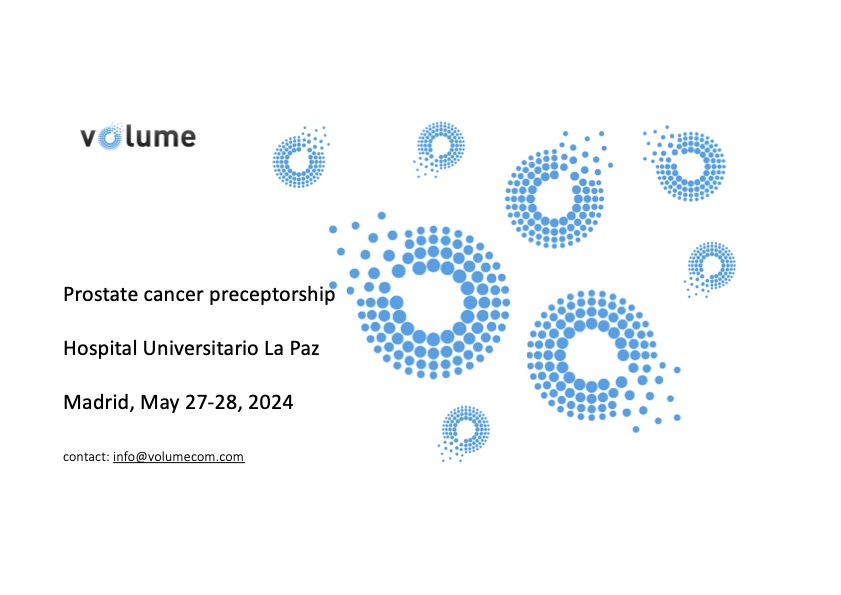 volume

Prostate cancer preceptorship

Hospital Universitario La Paz

Madrid, May 27-28, 2024

contact: info@volumecom.com